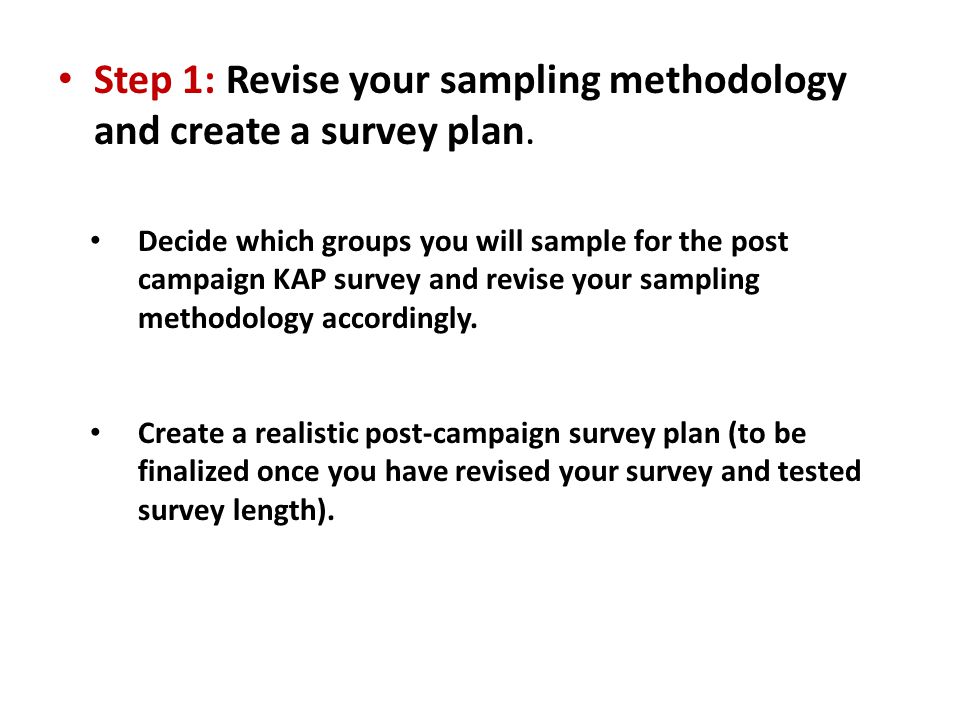 • Step 1: Revise your sampling methodology and create a survey plan.

• Decide which groups you will sample for the post campaign KAP survey and revise your sampling methodology accordingly.

• Create a realistic post-campaign survey plan (to be finalized once you have revised your survey and tested survey length).